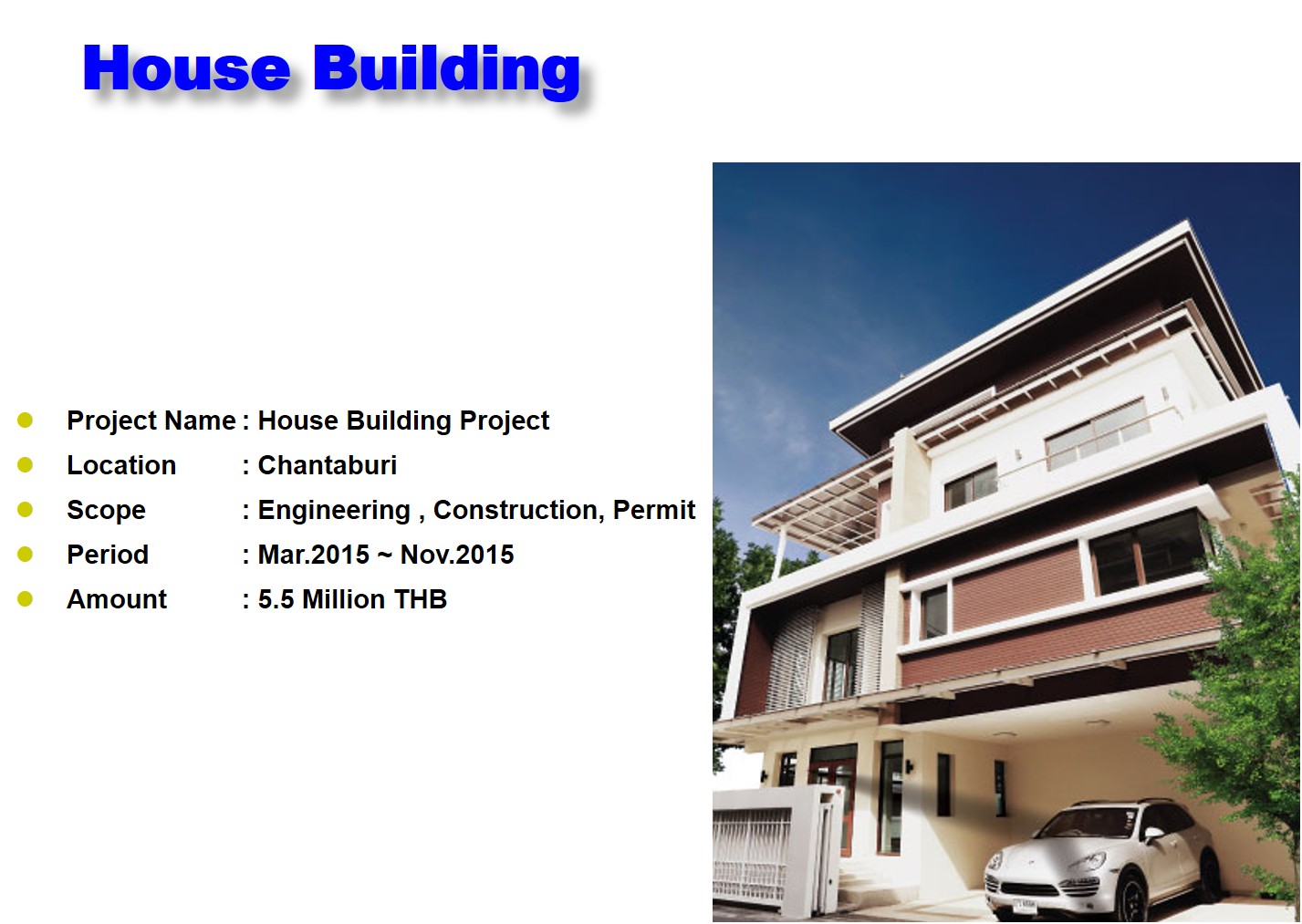 House Building

- Project Name : House Building Project
- Location : Chantaburi
- Scope : Engineering , Construction, Permit
- Period : Mar.2015 ~ Nov.2015
- Amount : 5.5 Million THB